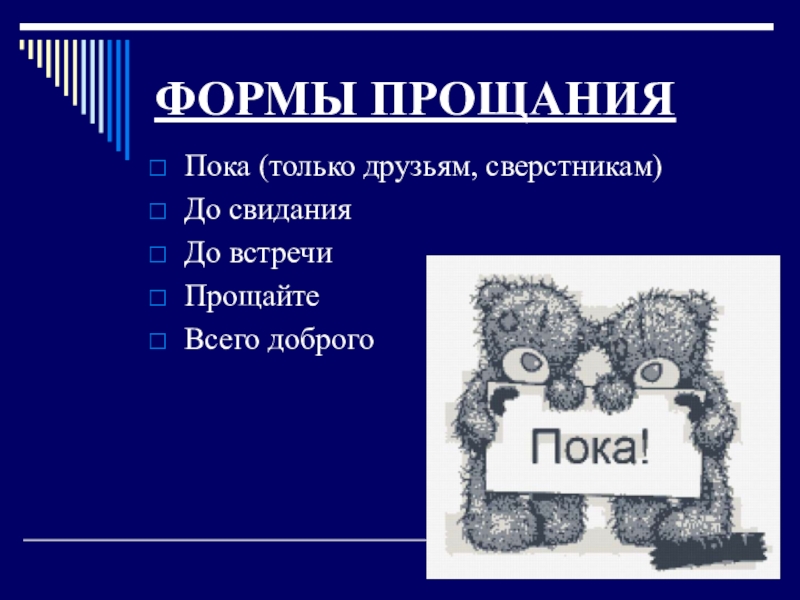 ФОРМЫ ПРОЩАНИЯ

Пока (только друзьям, сверстникам)
До свидания
До встречи
Прощайте
Всего доброго

Пока!